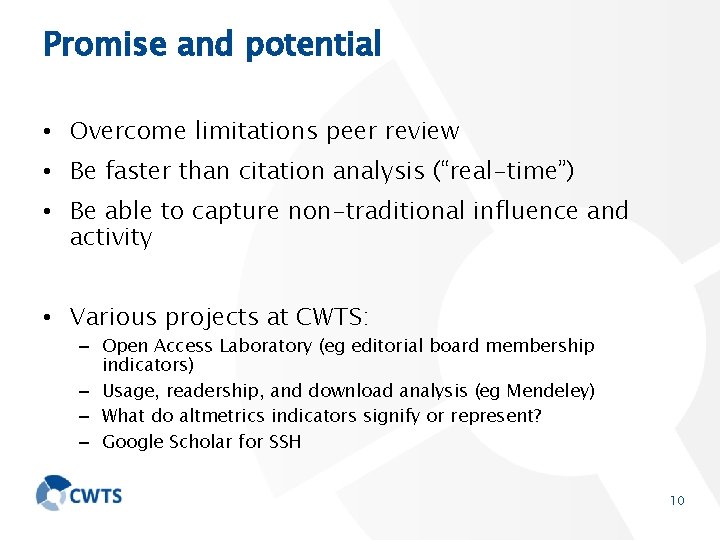 Promise and potential

• Overcome limitations peer review
• Be faster than citation analysis ("real-time")
• Be able to capture non-traditional influence and activity

• Various projects at CWTS:
- Open Access Laboratory (eg editorial board membership indicators)
- Usage, readership, and download analysis (eg Mendeley)
- What do altmetrics indicators signify or represent?
- Google Scholar for SSH

CWTS

10